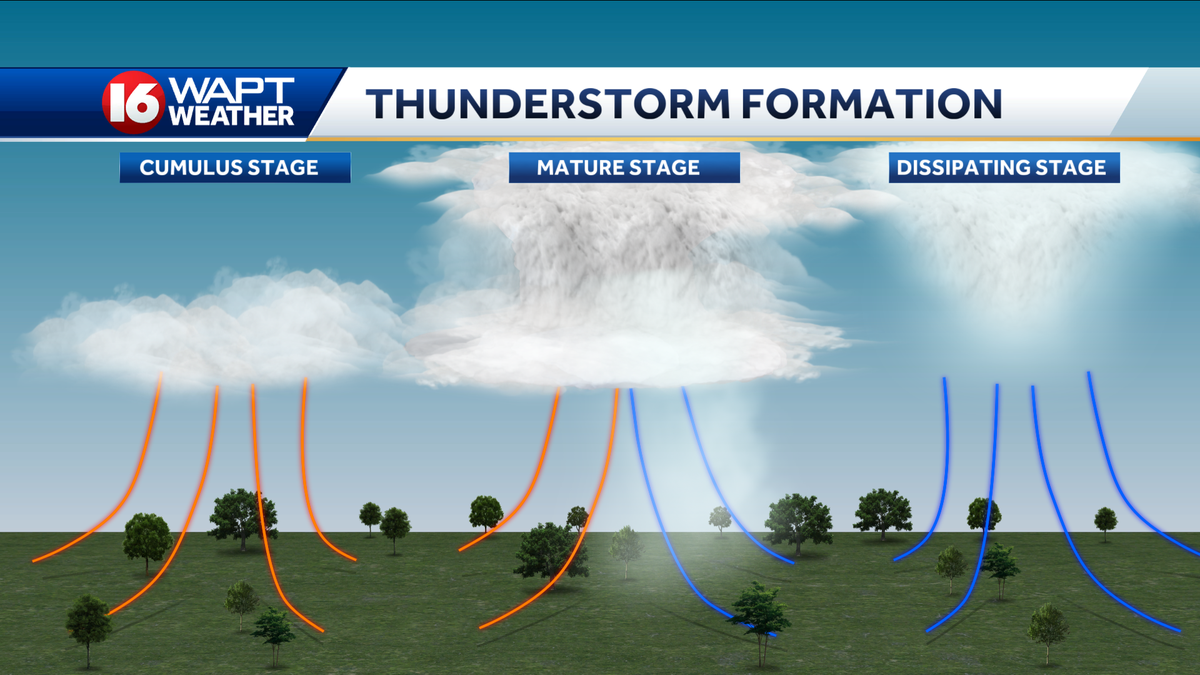 16 WAPT WEATHER

THUNDERSTORM FORMATION

CUMULUS STAGE

MATURE STAGE

DISSIPATING STAGE